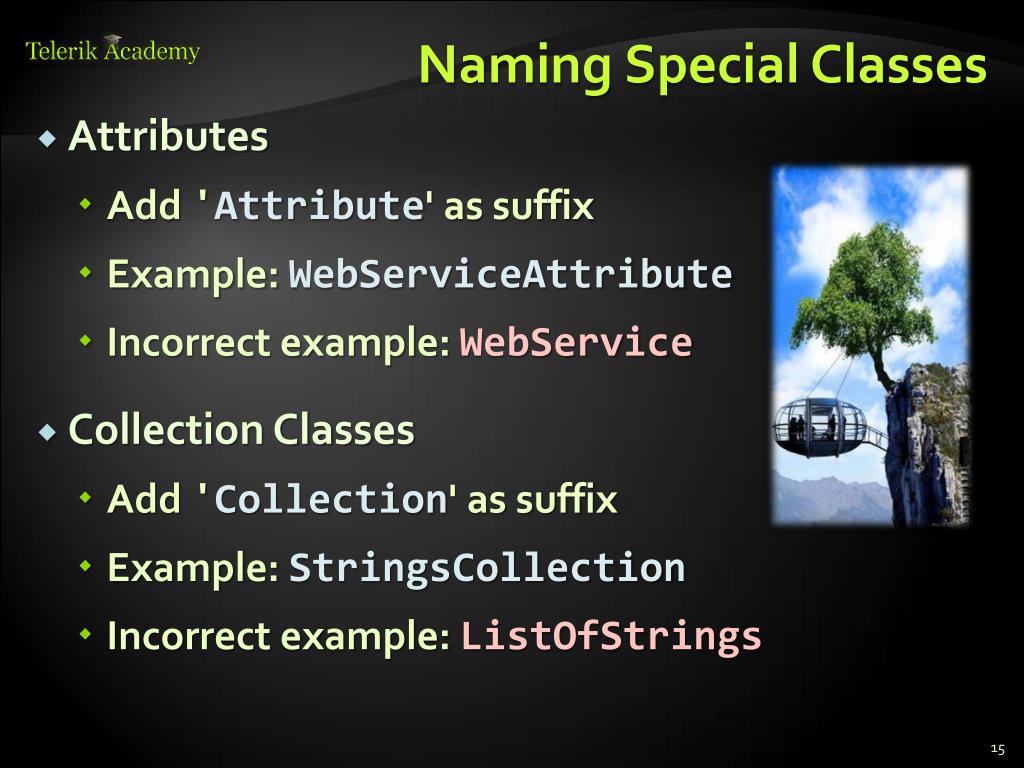 Telerik Academy

Naming Special Classes

Attributes

Add 'Attribute' as suffix

Example: WebServiceAttribute

Incorrect example: WebService

Collection Classes

Add 'Collection' as suffix

Example: StringsCollection

Incorrect example: ListOfStrings

15